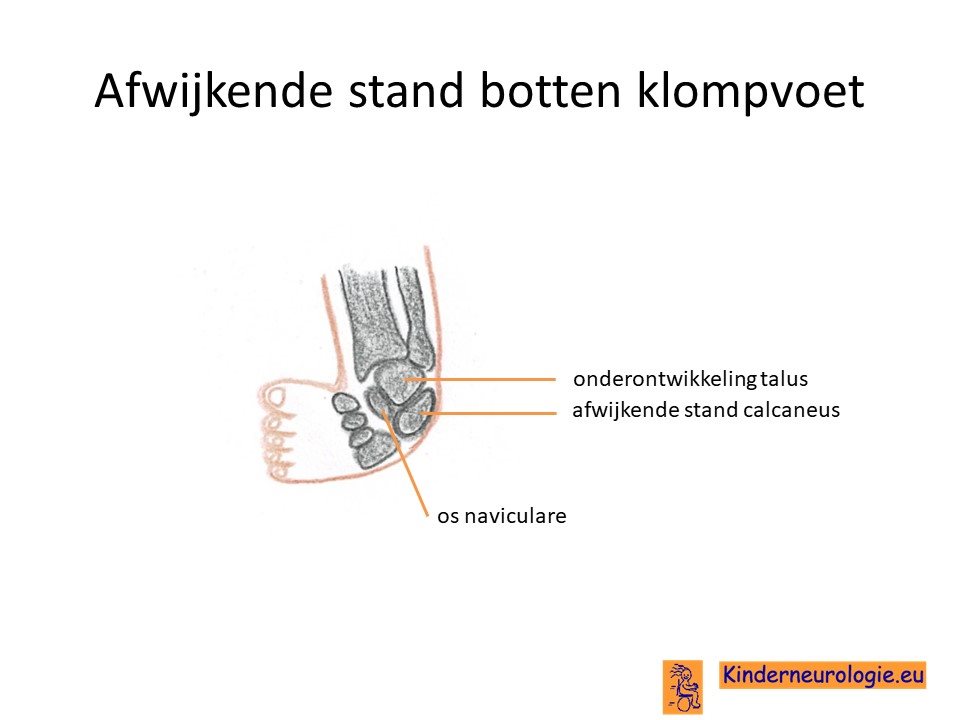 Afwijkende stand botten klompvoet

onderontwikkeling talus
afwijkende stand calcaneus
os naviculare

Kinderneurologie.eu